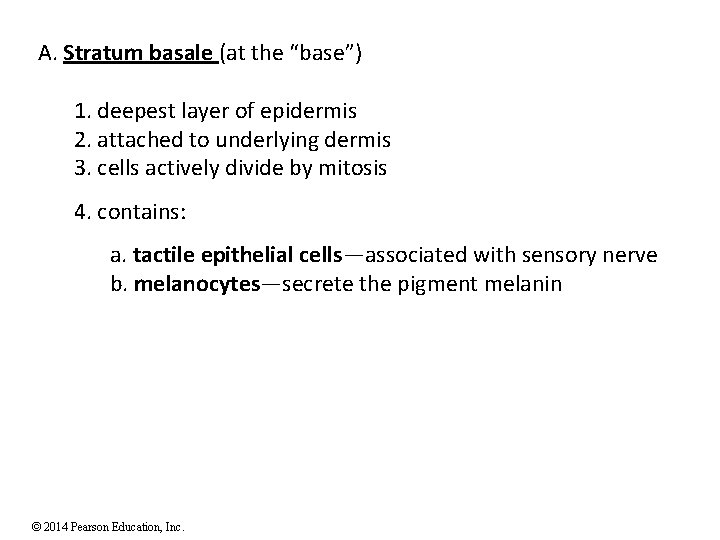 A. Stratum basale (at the “base”)

1. deepest layer of epidermis
2. attached to underlying dermis
3. cells actively divide by mitosis

4. contains:

a. tactile epithelial cells—associated with sensory nerve
b. melanocytes—secrete the pigment melanin

© 2014 Pearson Education, Inc.